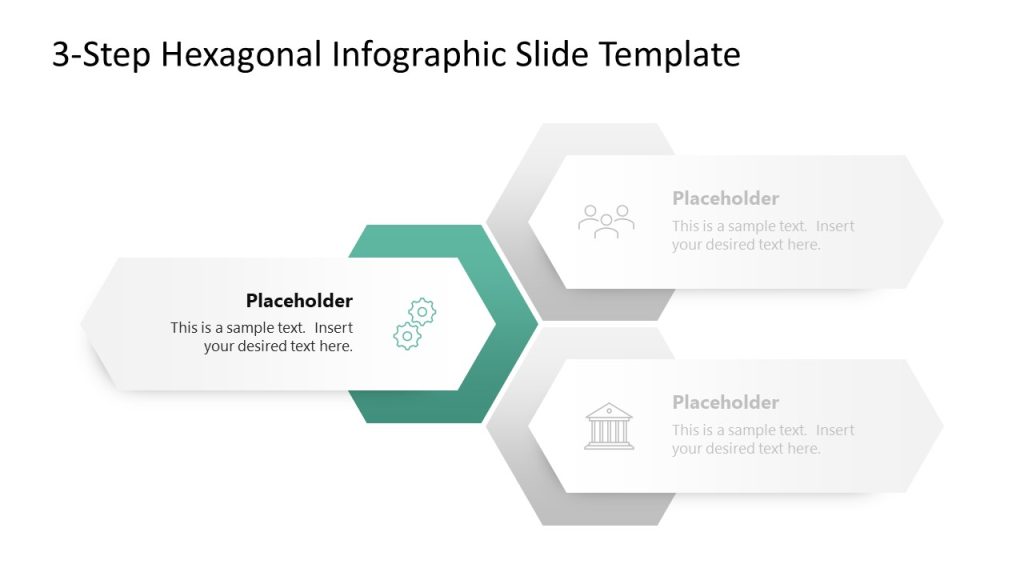 3-Step Hexagonal Infographic Slide Template

Placeholder
This is a sample text. Insert your desired text here.

Placeholder
This is a sample text. Insert your desired text here.

Placeholder
This is a sample text. Insert your desired text here.